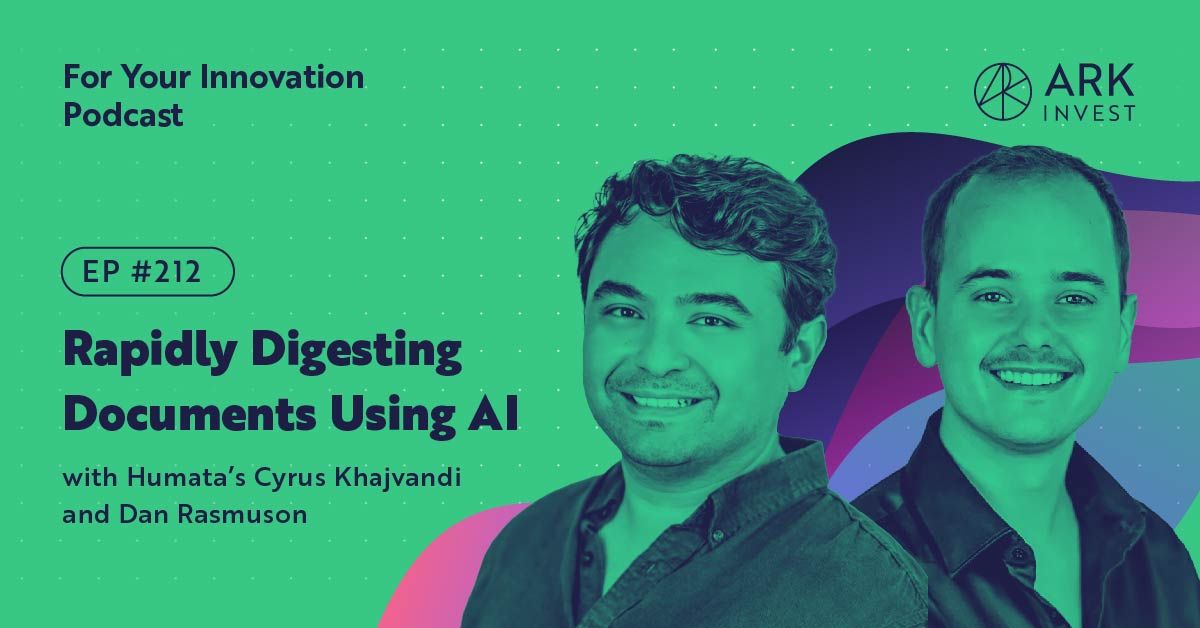 For Your Innovation Podcast

ARK INVEST

EP #212

Rapidly Digesting Documents Using AI

with Humata's Cyrus Khajvandi and Dan Rasmuson